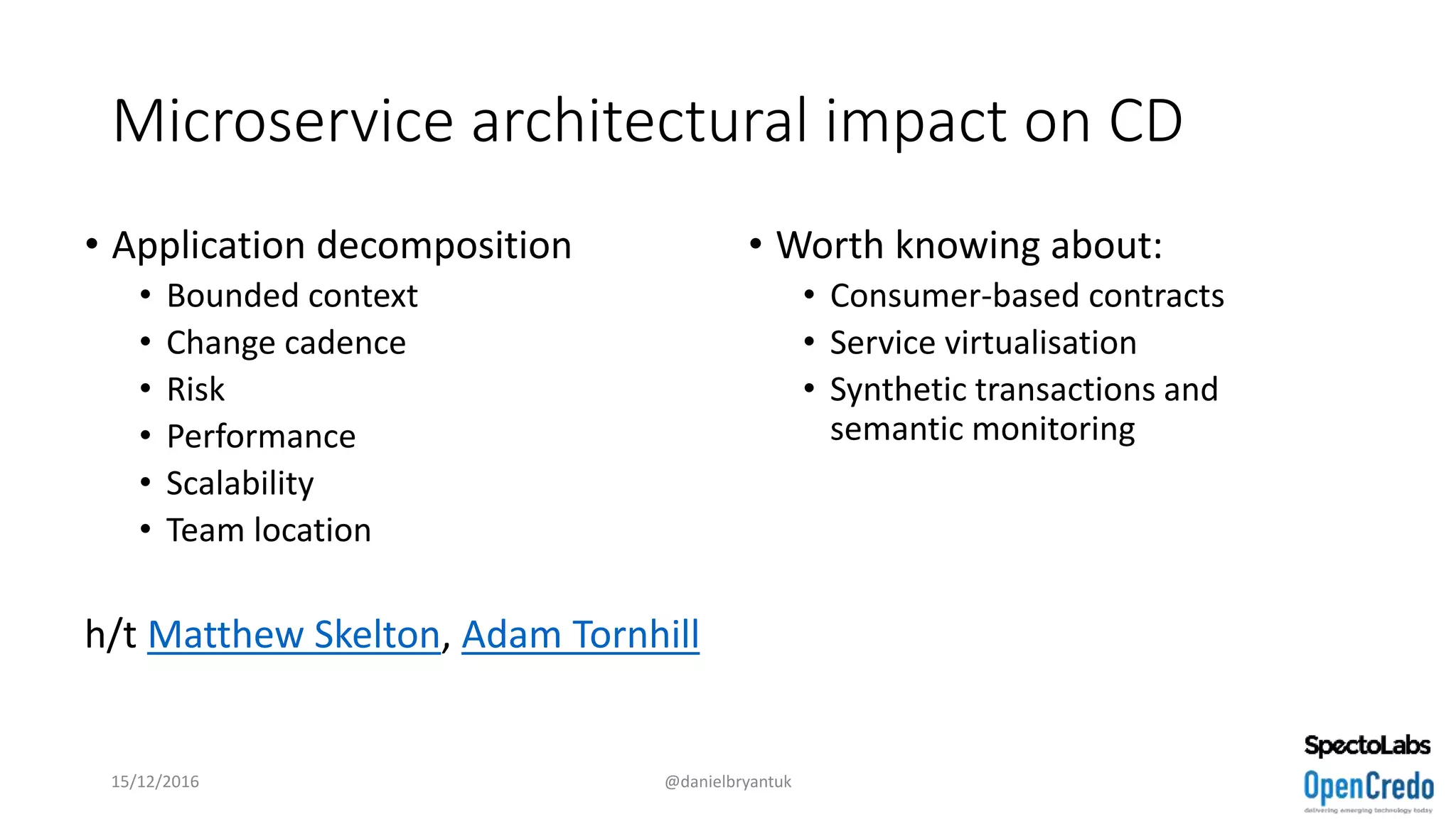 Microservice architectural impact on CD

• Application decomposition
  • Bounded context
  • Change cadence
  • Risk
  • Performance
  • Scalability
  • Team location

h/t Matthew Skelton, Adam Tornhill

• Worth knowing about:
  • Consumer-based contracts
  • Service virtualisation
  • Synthetic transactions and semantic monitoring

15/12/2016

@danielbryantuk

SpectoLabs

OpenCredo
delivering emerging technology today